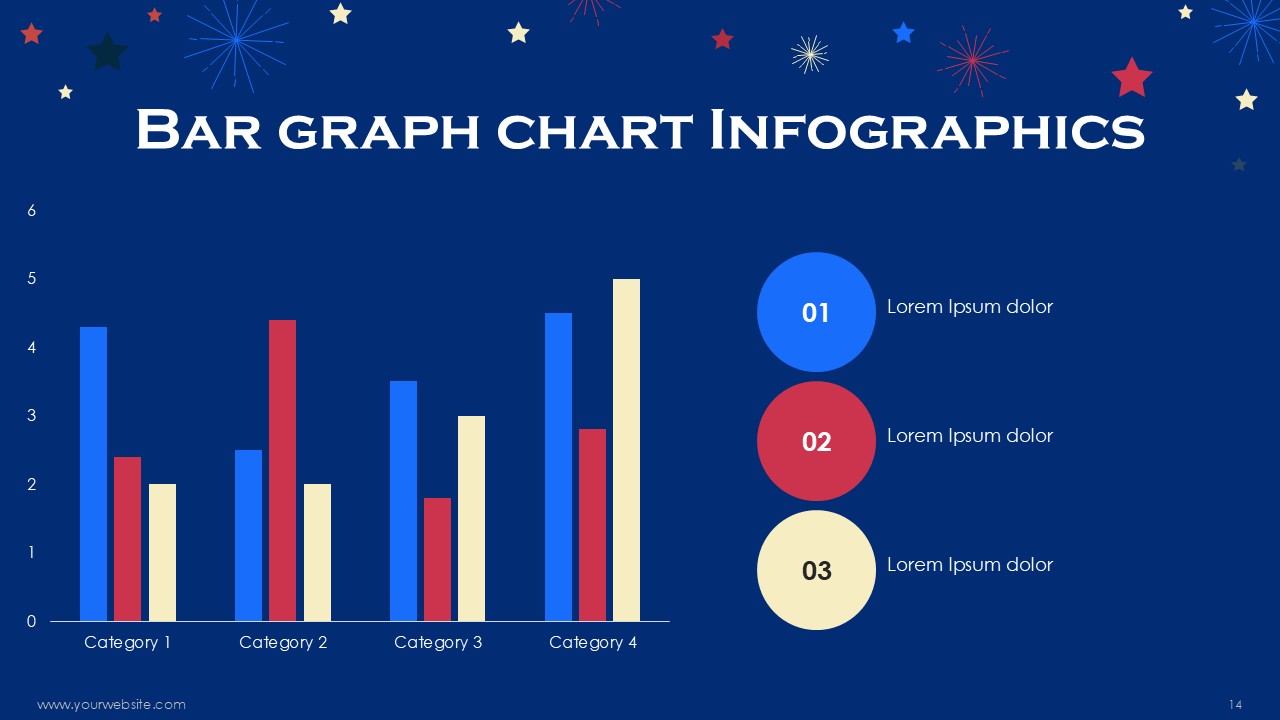 Bar graph chart Infographics

6
5
4
3
2
1
0

Category 1 Category 2 Category 3 Category 4

01 Lorem Ipsum dolor

02 Lorem Ipsum dolor

03 Lorem Ipsum dolor

www.yourwebsite.com

14